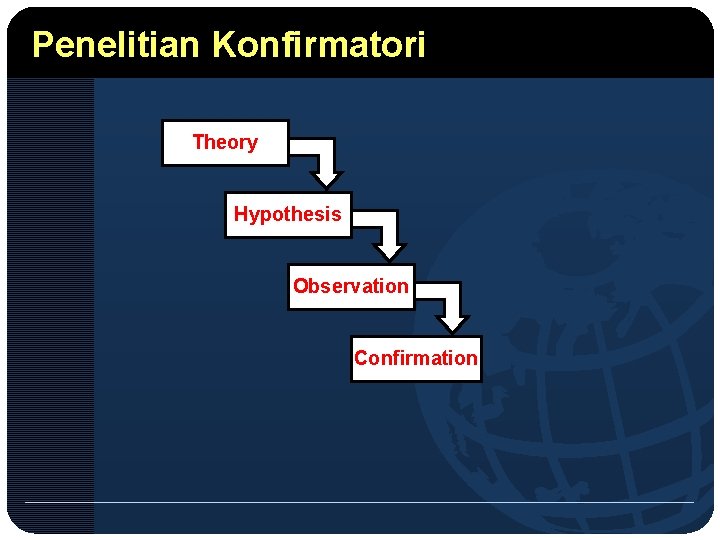 Penelitian Konfirmatori

Theory

Hypothesis

Observation

Confirmation